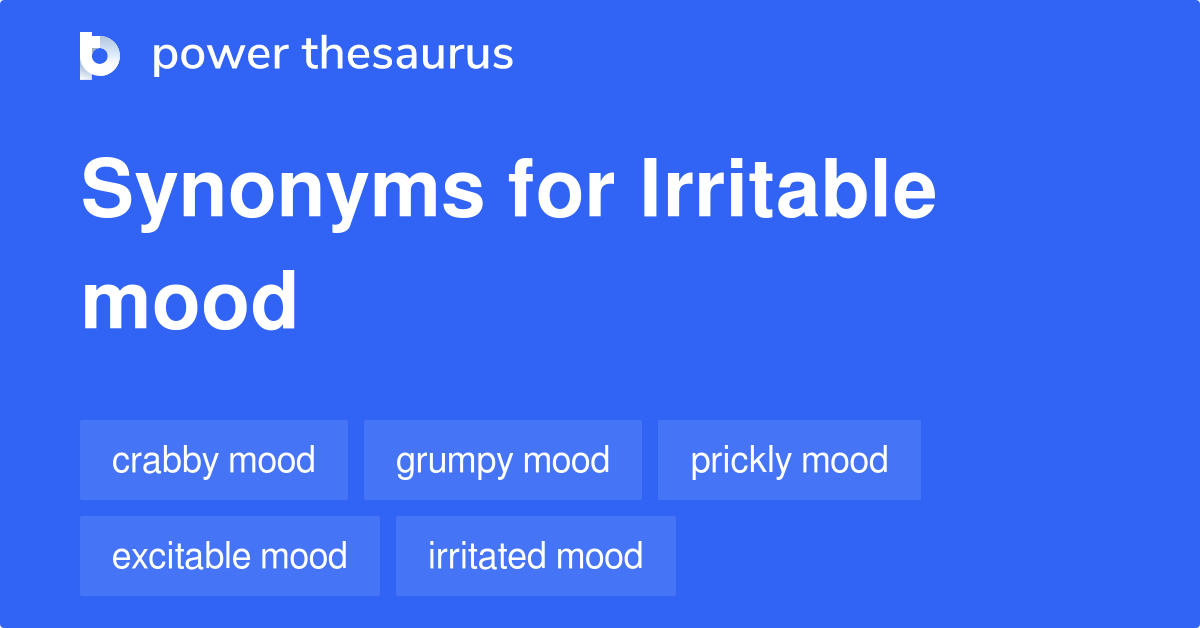 power thesaurus

Synonyms for Irritable mood

crabby mood
grumpy mood
prickly mood
excitable mood
irritated mood